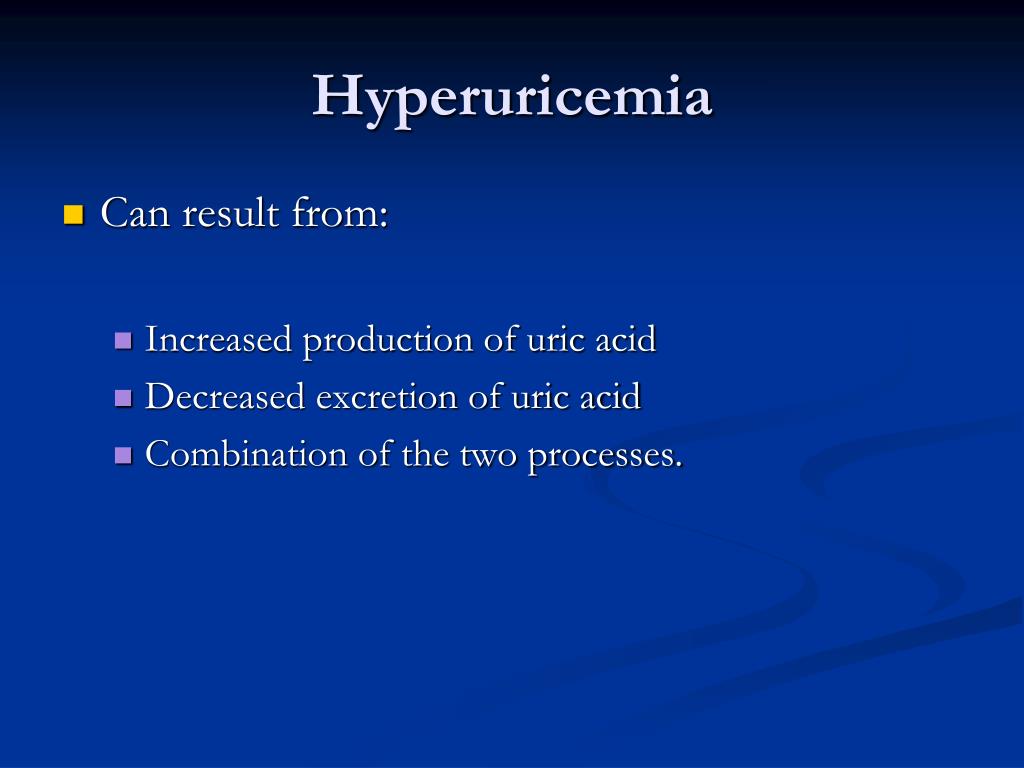 Hyperuricemia

Can result from:

Increased production of uric acid
Decreased excretion of uric acid
Combination of the two processes.